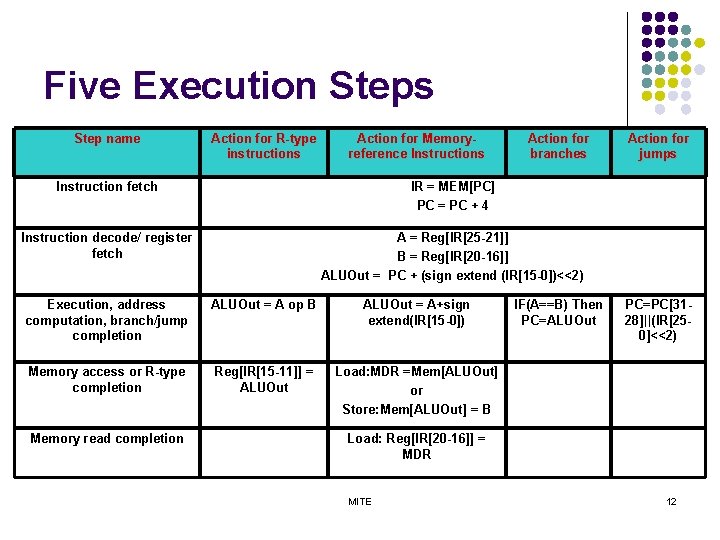 Five Execution Steps

| Step name | Action for R-type instructions | Action for Memory-reference Instructions | Action for branches | Action for jumps |
|---|---|---|---|---|
| Instruction fetch | IR = MEM[PC] PC = PC + 4 | | | |
| Instruction decode/ register fetch | A = Reg[IR[25-21]] B = Reg[IR[20-16]] ALUOut = PC + (sign extend (IR[15-0])<<2) | | | |
| Execution, address computation, branch/jump completion | ALUOut = A op B | ALUOut = A+sign extend(IR[15-0]) | IF(A==B) Then PC=ALUOut | PC=PC[31-28]\|\|(IR[25-0]<<2) |
| Memory access or R-type completion | Reg[IR[15-11]] = ALUOut | Load:MDR =Mem[ALUOut] or Store:Mem[ALUOut] = B | | |
| Memory read completion | | Load: Reg[IR[20-16]] = MDR | | |

MITE

12